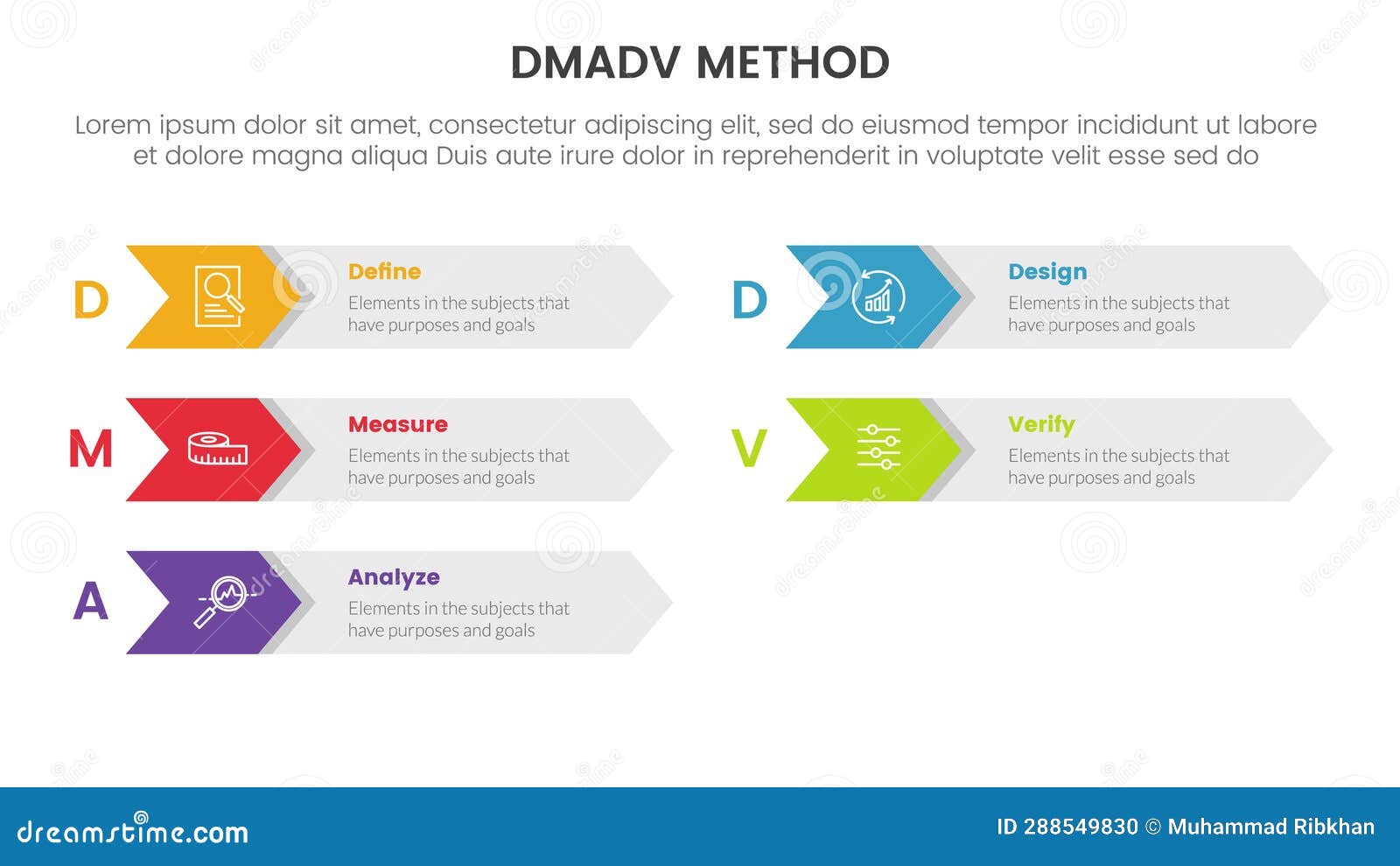 DMADV METHOD

Lorem ipsum dolor sit amet, consectetur adipiscing elit, sed do eiusmod tempor incididunt ut labore et dolore magna aliqua Duis aute irure dolor in reprehenderit in voluptate velit esse sed do

D

Define

Elements in the subjects that have purposes and goals

M

Measure

Elements in the subjects that have purposes and goals

A

Analyze

Elements in the subjects that have purposes and goals

D

Design

Elements in the subjects that have purposes and goals

V

Verify

Elements in the subjects that have purposes and goals

dreamstime.com

ID 288549830 © Muhammad Ribkhan